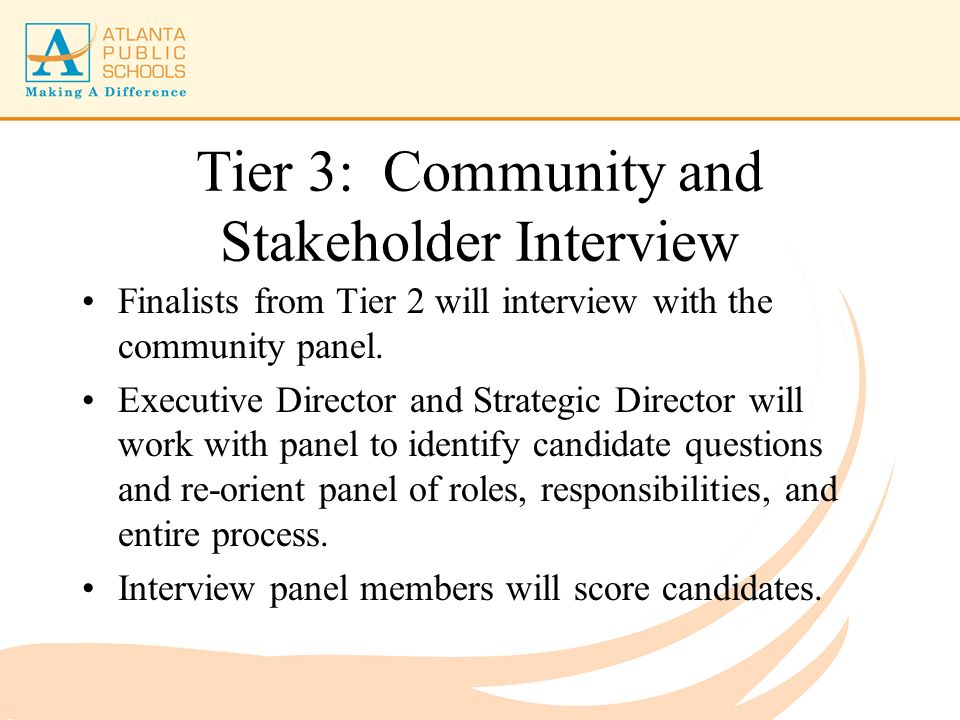 A ATLANTA PUBLIC SCHOOLS
Making A Difference

Tier 3: Community and Stakeholder Interview

• Finalists from Tier 2 will interview with the community panel.
• Executive Director and Strategic Director will work with panel to identify candidate questions and re-orient panel of roles, responsibilities, and entire process.
• Interview panel members will score candidates.